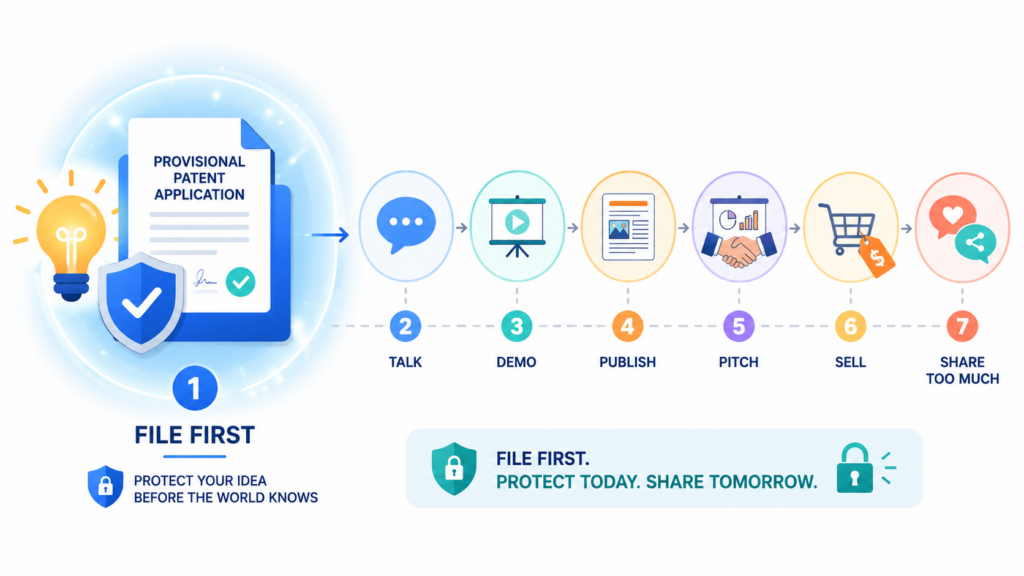 PROVISIONAL PATENT APPLICATION

1

FILE FIRST

PROTECT YOUR IDEA BEFORE THE WORLD KNOWS

2 TALK

3 DEMO

4 PUBLISH

5 PITCH

6 SELL

7 SHARE TOO MUCH

FILE FIRST.
PROTECT TODAY. SHARE TOMORROW.